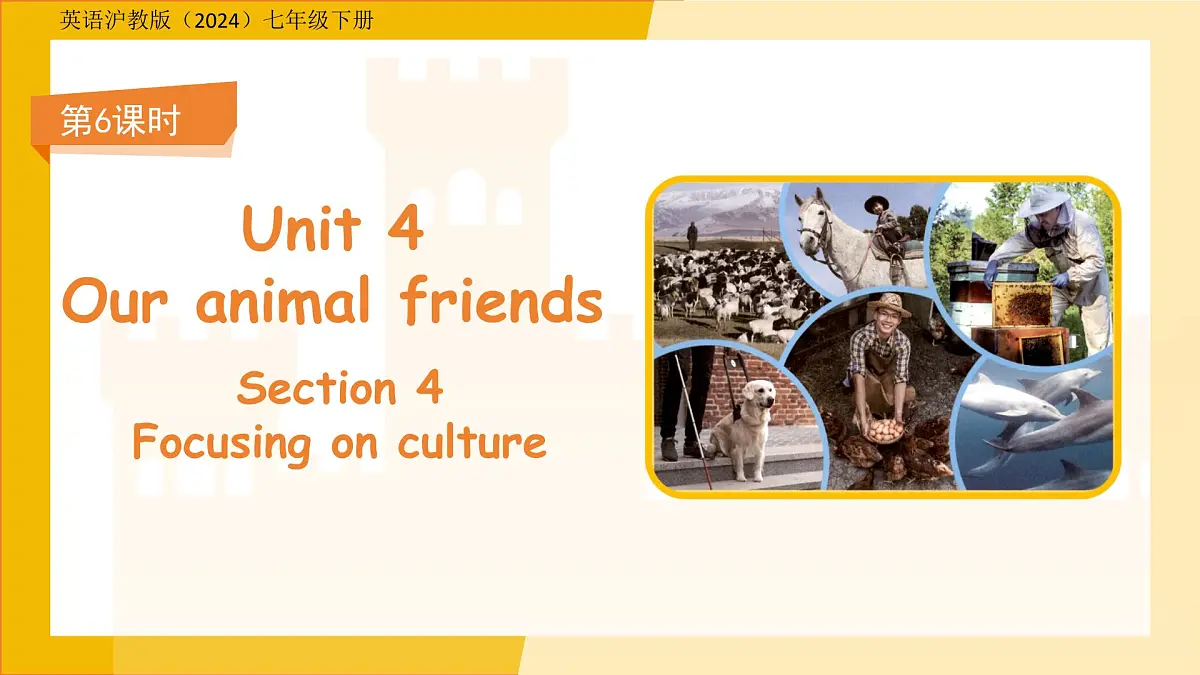 英语沪教版（2024）七年级下册

第6课时

Unit 4
Our animal friends

Section 4
Focusing on culture